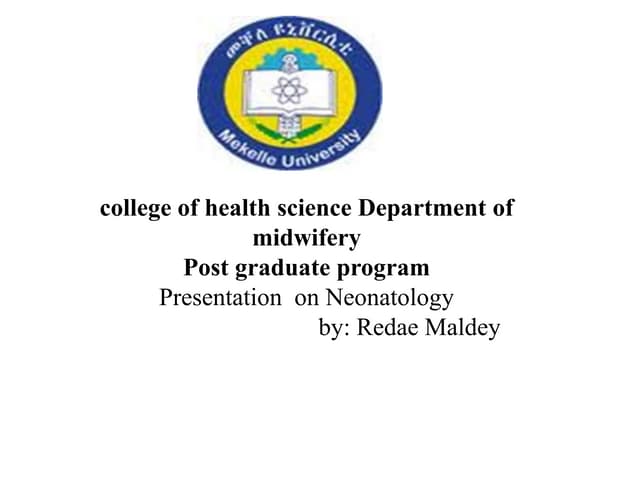 መቐለ ዩኒቨርሲቲ
Mekelle University

college of health science Department of midwifery
Post graduate program
Presentation on Neonatology
by: Redae Maldey